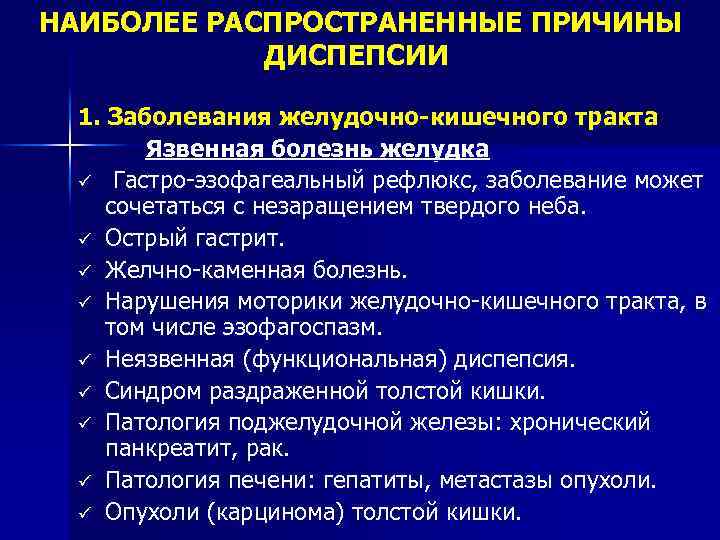 НАИБОЛЕЕ РАСПРОСТРАНЕННЫЕ ПРИЧИНЫ ДИСПЕПСИИ

1. Заболевания желудочно-кишечного тракта

Язвенная болезнь желудка

✓ Гастро-эзофагеальный рефлюкс, заболевание может сочетаться с незаращением твердого неба.

✓ Острый гастрит.

✓ Желчно-каменная болезнь.

✓ Нарушения моторики желудочно-кишечного тракта, в том числе эзофагоспазм.

✓ Неязвенная (функциональная) диспепсия.

✓ Синдром раздраженной толстой кишки.

✓ Патология поджелудочной железы: хронический панкреатит, рак.

✓ Патология печени: гепатиты, метастазы опухоли.

✓ Опухоли (карцинома) толстой кишки.